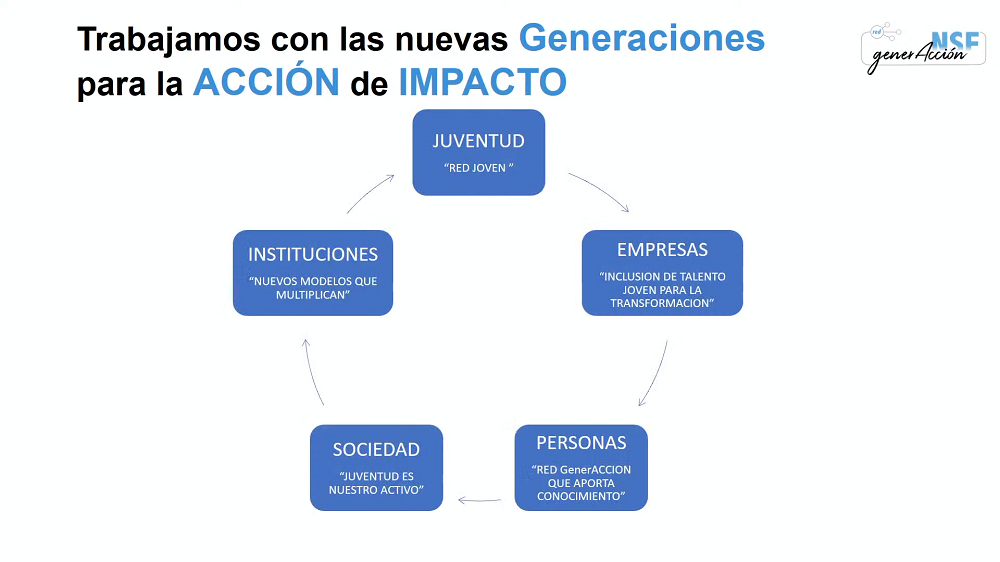 Trabajamos con las nuevas Generaciones para la ACCIÓN de IMPACTO

red NSF generAcción

JUVENTUD
"RED JOVEN "

EMPRESAS
"INCLUSION DE TALENTO JOVEN PARA LA TRANSFORMACION"

PERSONAS
"RED GenerACCION QUE APORTA CONOCIMIENTO"

SOCIEDAD
"JUVENTUD ES NUESTRO ACTIVO"

INSTITUCIONES
"NUEVOS MODELOS QUE MULTIPLICAN"